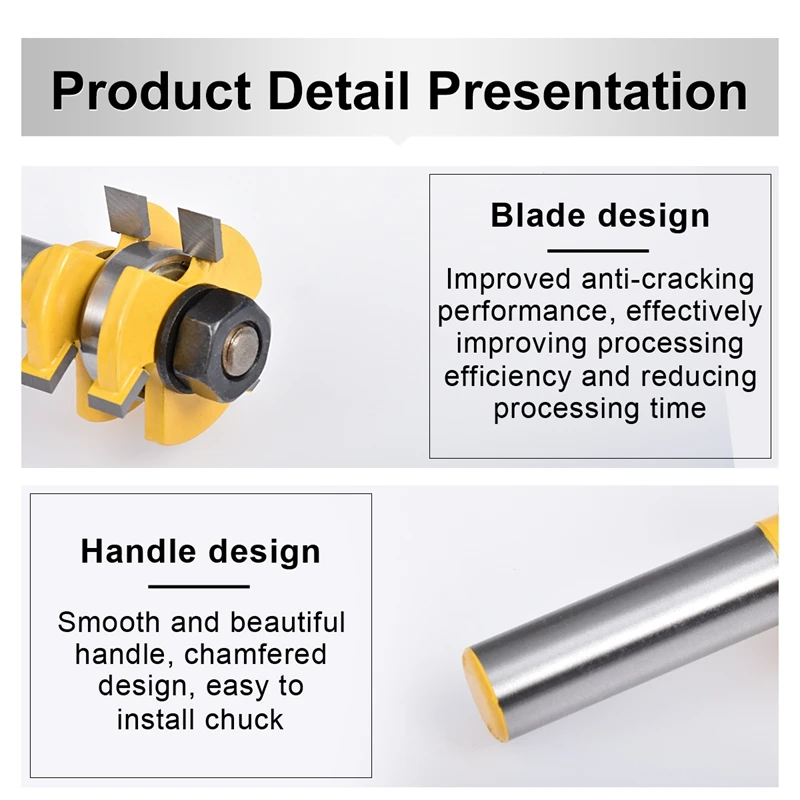 Product Detail Presentation

Blade design

Improved anti-cracking performance, effectively improving processing efficiency and reducing processing time

Handle design

Smooth and beautiful handle, chamfered design, easy to install chuck